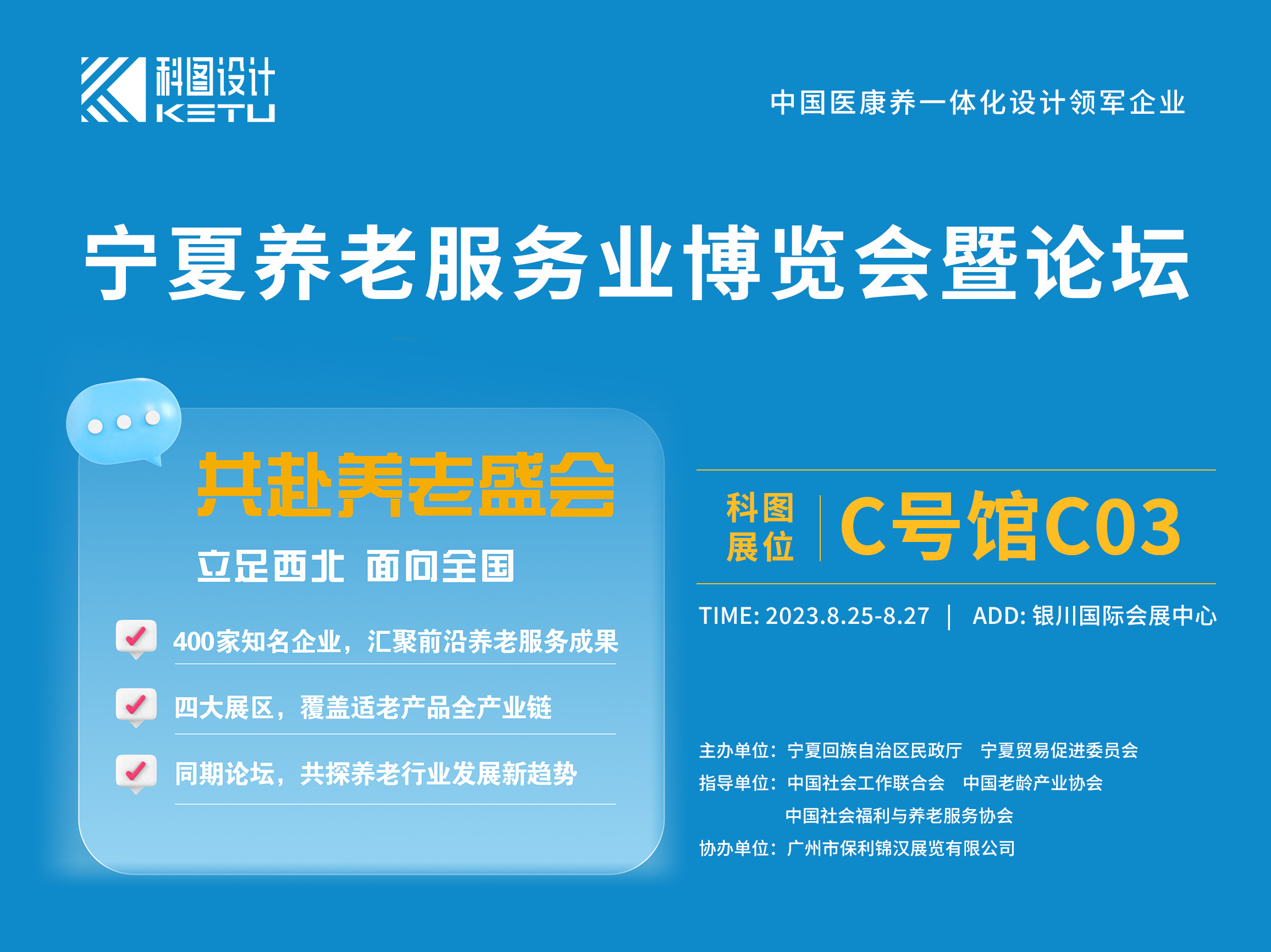 科图设计
KETU

中国医康养一体化设计领军企业

宁夏养老服务业博览会暨论坛

共赴养老盛会

立足西北 面向全国

400家知名企业，汇聚前沿养老服务成果

四大展区，覆盖适老产品全产业链

同期论坛，共探养老行业发展新趋势

科图展位 C号馆C03

TIME: 2023.8.25-8.27 | ADD: 银川国际会展中心

主办单位：宁夏回族自治区民政厅 宁夏贸易促进委员会
指导单位：中国社会工作联合会 中国老龄产业协会
中国社会福利与养老服务协会
协办单位：广州市保利锦汉展览有限公司